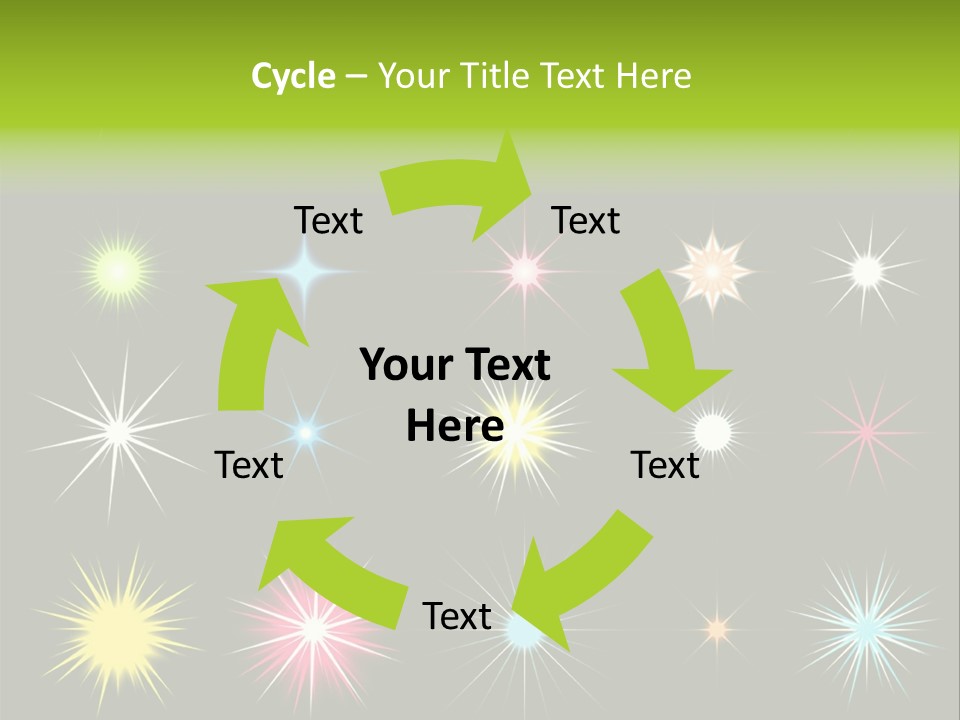 Cycle – Your Title Text Here

Text

Text

Your Text Here

Text

Text

Text